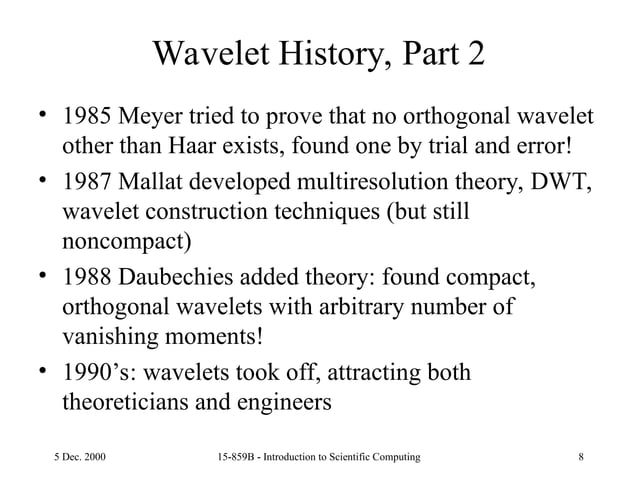 Wavelet History, Part 2

• 1985 Meyer tried to prove that no orthogonal wavelet other than Haar exists, found one by trial and error!

• 1987 Mallat developed multiresolution theory, DWT, wavelet construction techniques (but still noncompact)

• 1988 Daubechies added theory: found compact, orthogonal wavelets with arbitrary number of vanishing moments!

• 1990's: wavelets took off, attracting both theoreticians and engineers

5 Dec. 2000

15-859B - Introduction to Scientific Computing

8